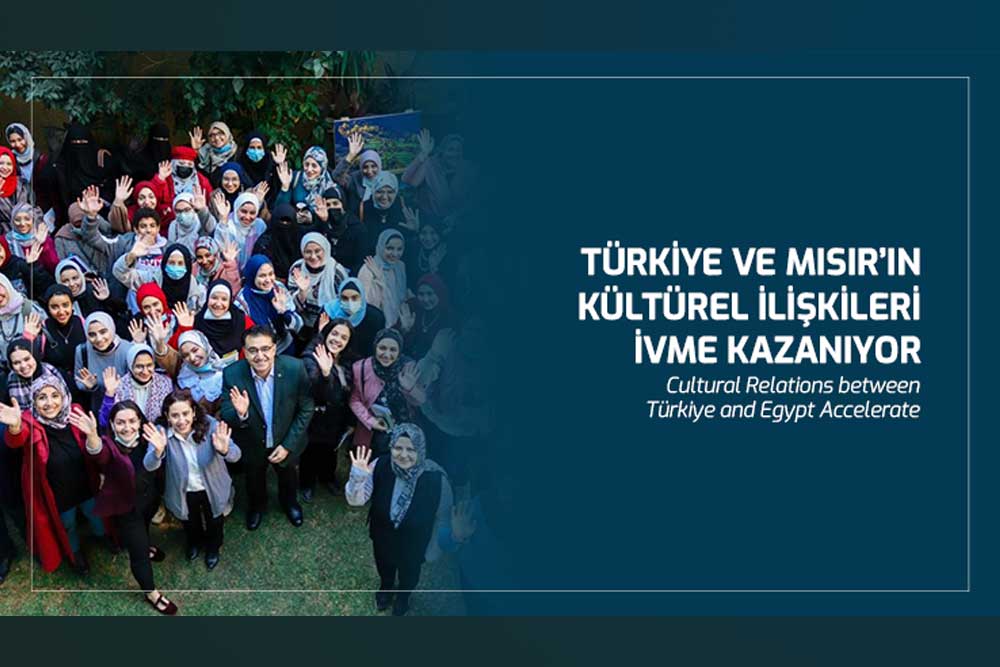 TÜRKİYE VE MISIR'IN KÜLTÜREL İLİŞKİLERİ İVME KAZANIYOR

Cultural Relations between Türkiye and Egypt Accelerate